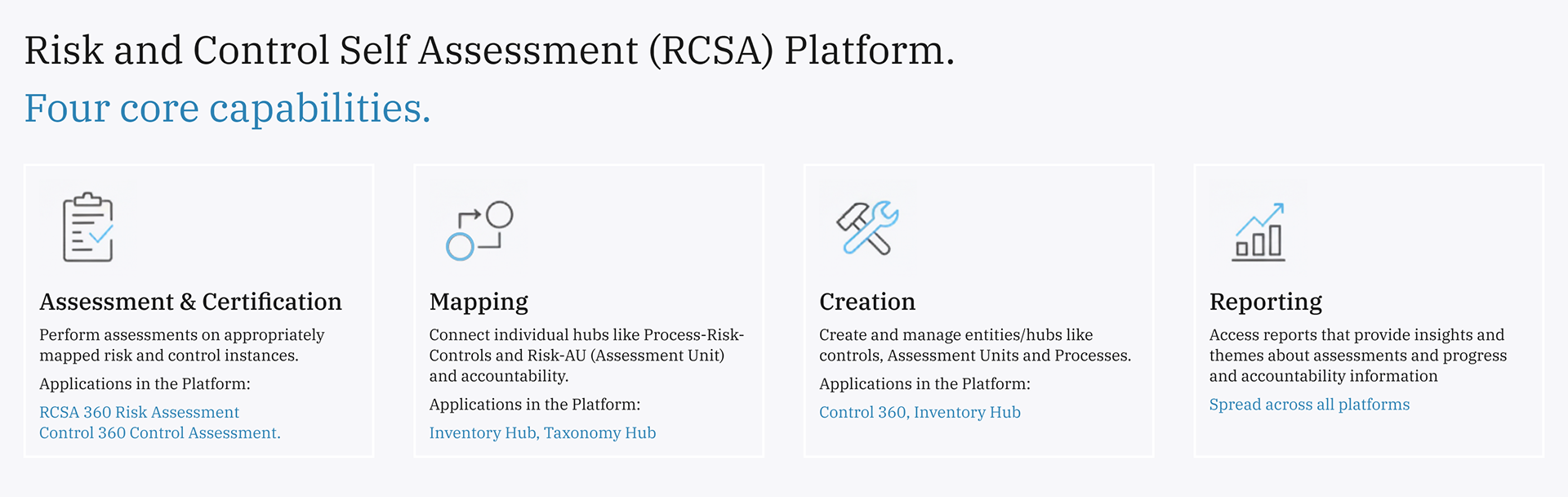 Risk and Control Self Assessment (RCSA) Platform.

Four core capabilities.

Assessment & Certification

Perform assessments on appropriately mapped risk and control instances.

Applications in the Platform:

RCSA 360 Risk Assessment
Control 360 Control Assessment.

Mapping

Connect individual hubs like Process-Risk-Controls and Risk-AU (Assessment Unit) and accountability.

Applications in the Platform:

Inventory Hub, Taxonomy Hub

Creation

Create and manage entities/hubs like controls, Assessment Units and Processes.

Applications in the Platform:

Control 360, Inventory Hub

Reporting

Access reports that provide insights and themes about assessments and progress and accountability information

Spread across all platforms